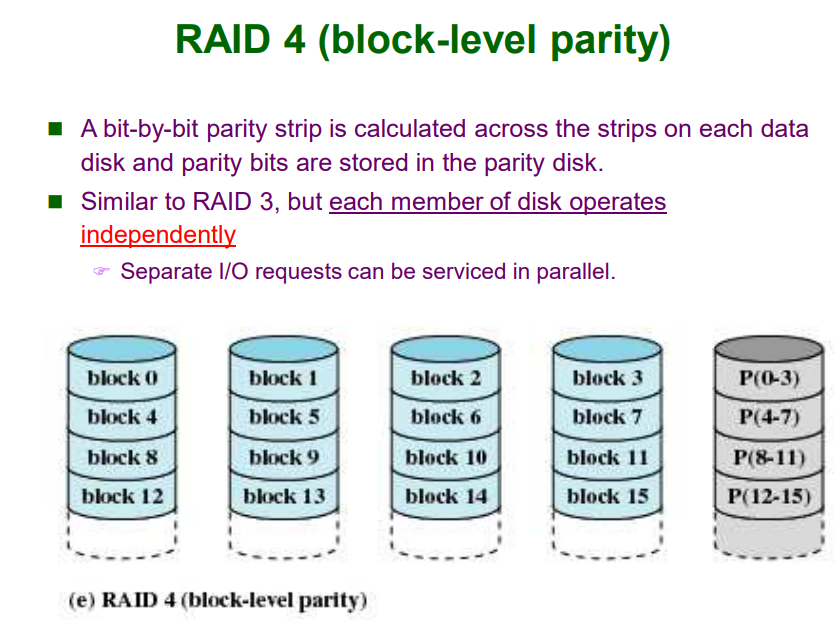 RAID 4 (block-level parity)

A bit-by-bit parity strip is calculated across the strips on each data disk and parity bits are stored in the parity disk.

Similar to RAID 3, but each member of disk operates independently

Separate I/O requests can be serviced in parallel.

block 0
block 4
block 8
block 12

block 1
block 5
block 9
block 13

block 2
block 6
block 10
block 14

block 3
block 7
block 11
block 15

P(0-3)
P(4-7)
P(8-11)
P(12-15)

(e) RAID 4 (block-level parity)